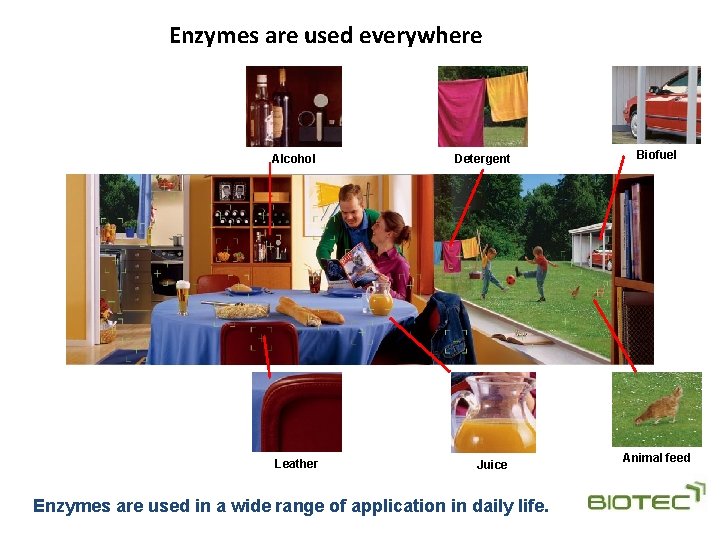 Enzymes are used everywhere

Alcohol

Detergent

Biofuel

Leather

Juice

Animal feed

Enzymes are used in a wide range of application in daily life.

BIOTEC